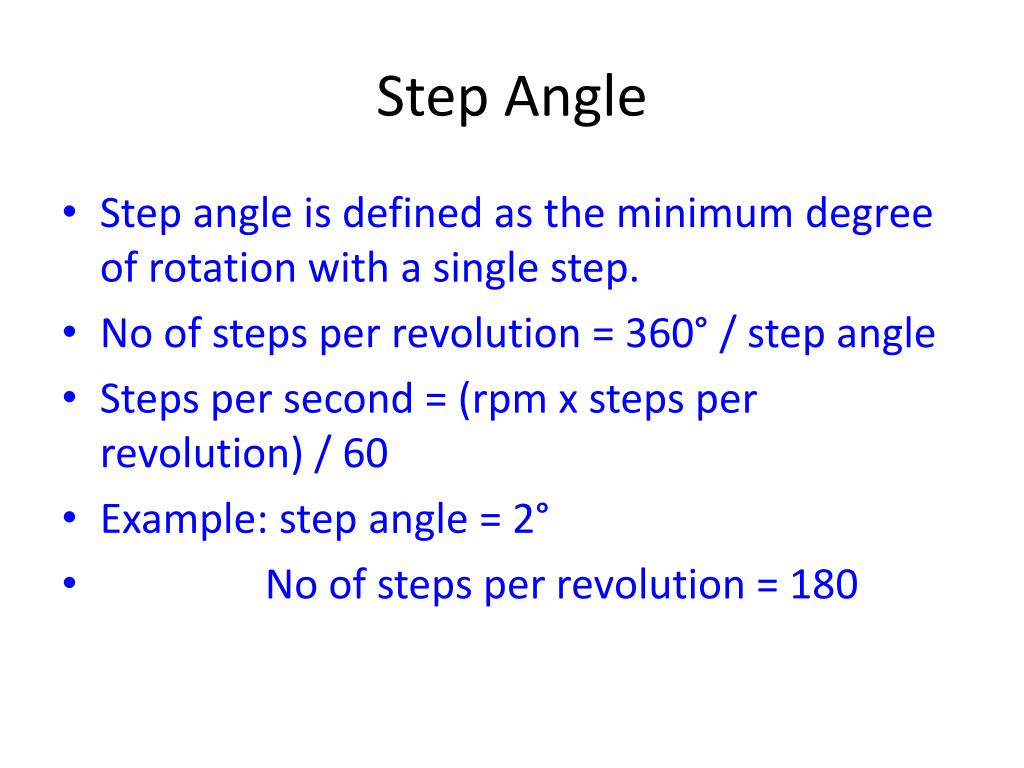 Step Angle

• Step angle is defined as the minimum degree of rotation with a single step.
• No of steps per revolution = 360° / step angle
• Steps per second = (rpm x steps per revolution) / 60
• Example: step angle = 2°
• No of steps per revolution = 180